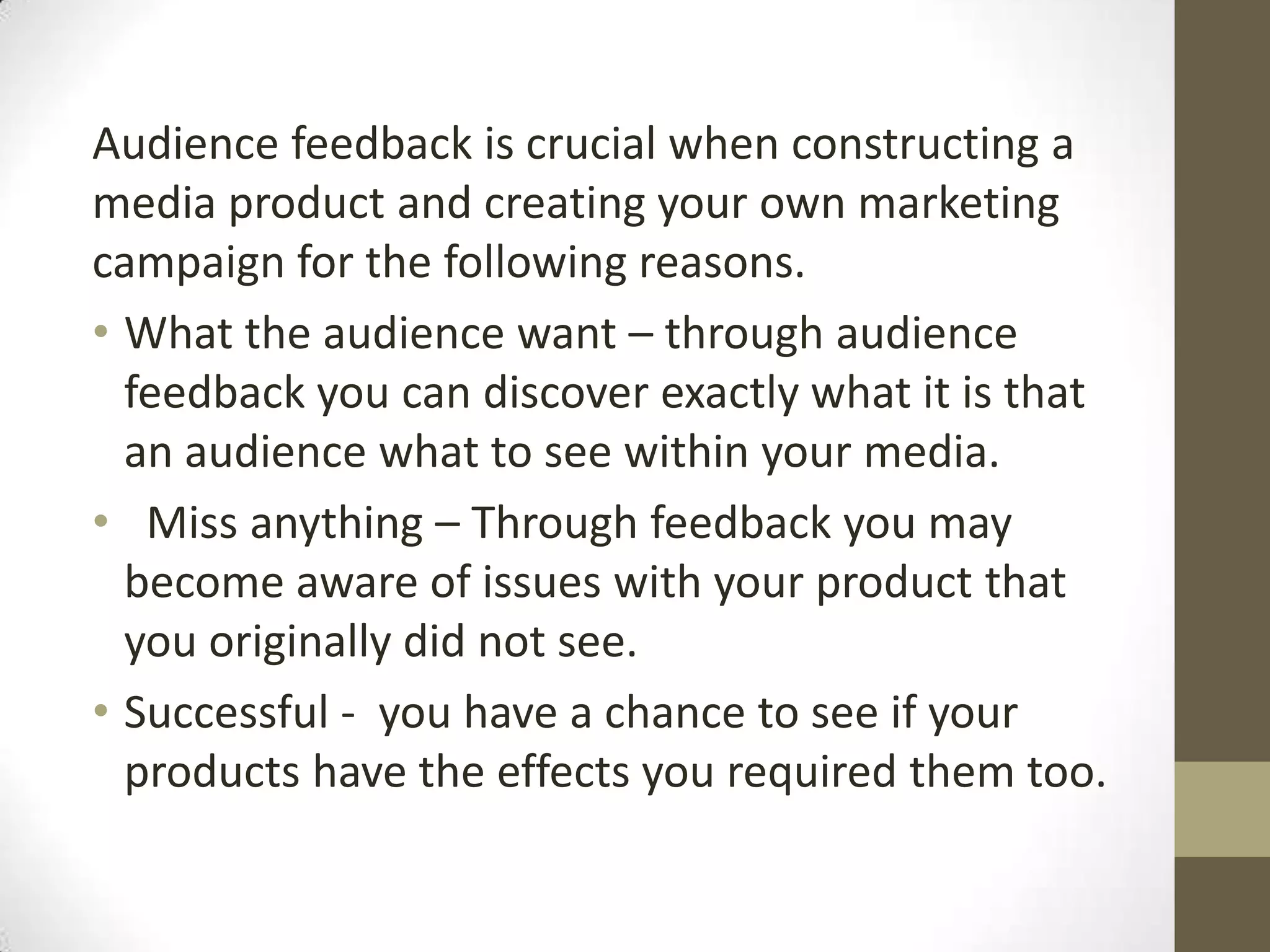 Audience feedback is crucial when constructing a media product and creating your own marketing campaign for the following reasons.

• What the audience want – through audience feedback you can discover exactly what it is that an audience what to see within your media.

• Miss anything – Through feedback you may become aware of issues with your product that you originally did not see.

• Successful - you have a chance to see if your products have the effects you required them too.